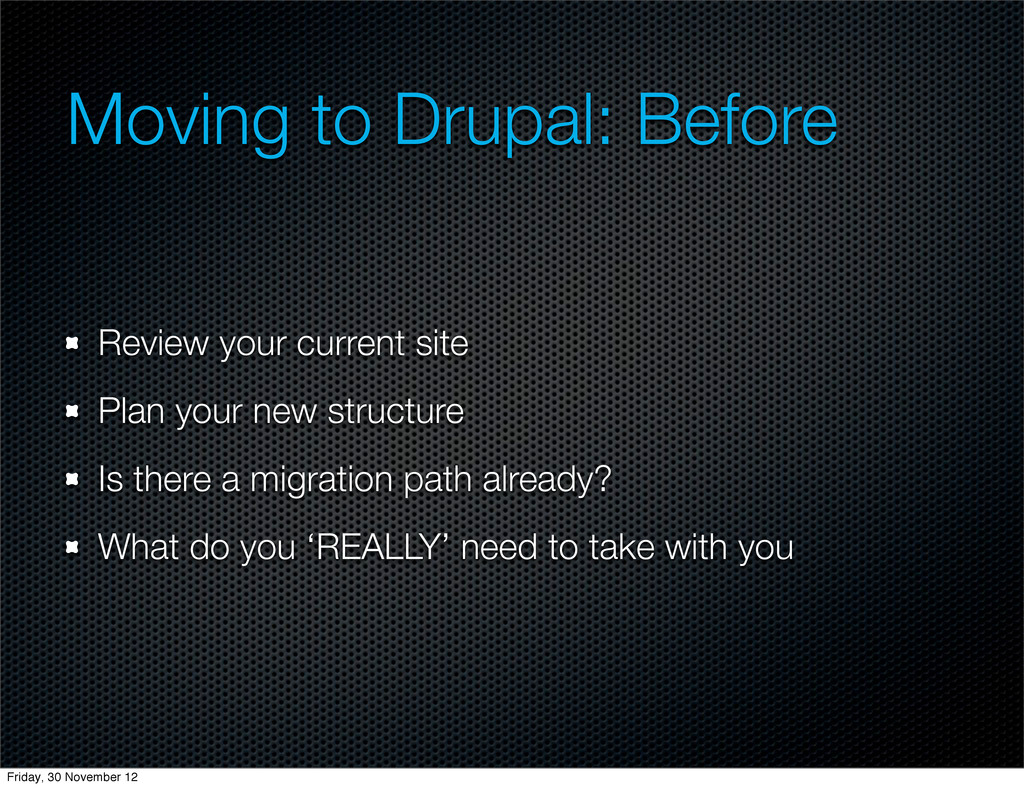 Moving to Drupal: Before

Review your current site

Plan your new structure

Is there a migration path already?

What do you ‘REALLY’ need to take with you

Friday, 30 November 12